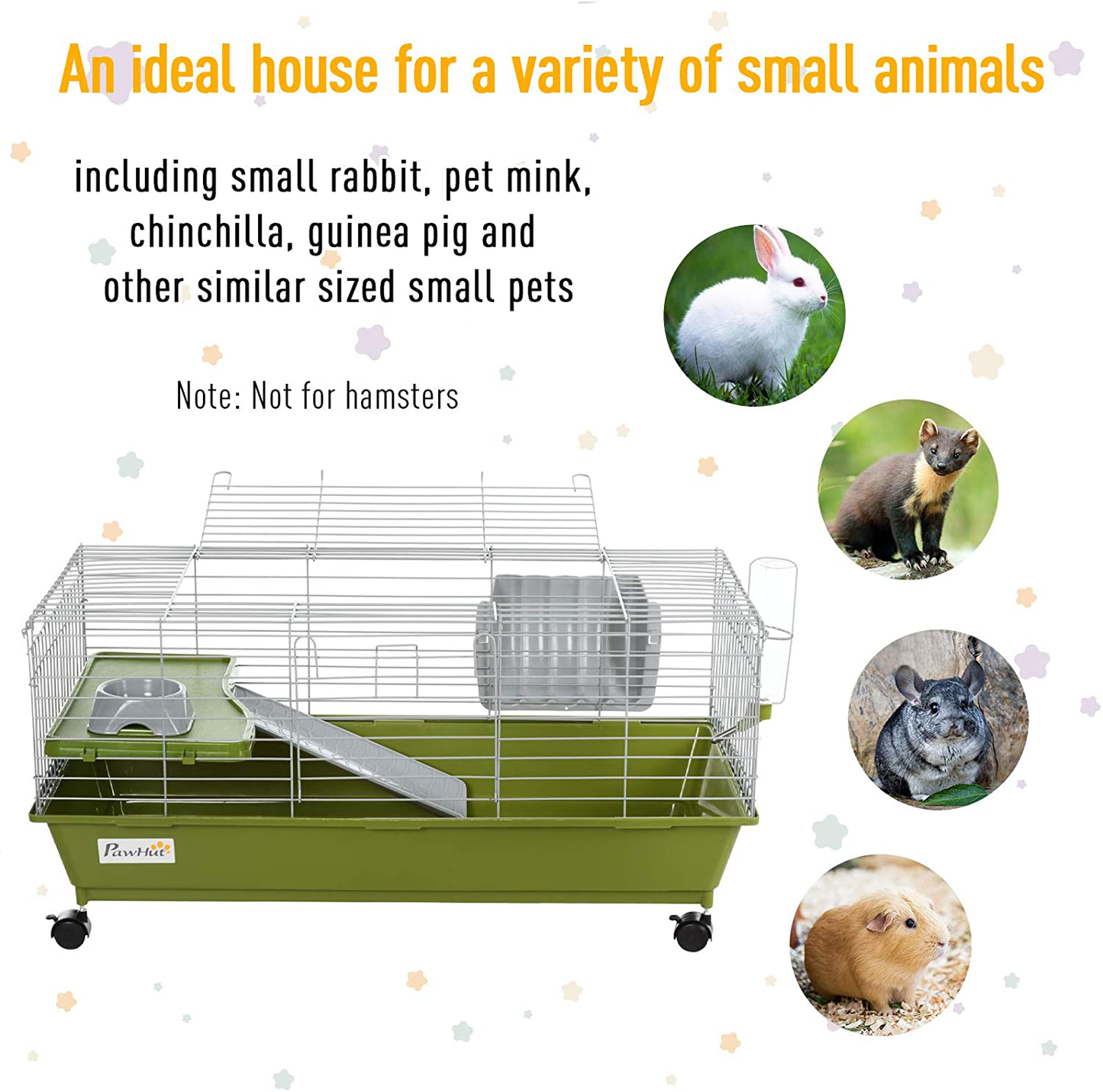 An ideal house for a variety of small animals

including small rabbit, pet mink, chinchilla, guinea pig and other similar sized small pets

Note: Not for hamsters

PawHut